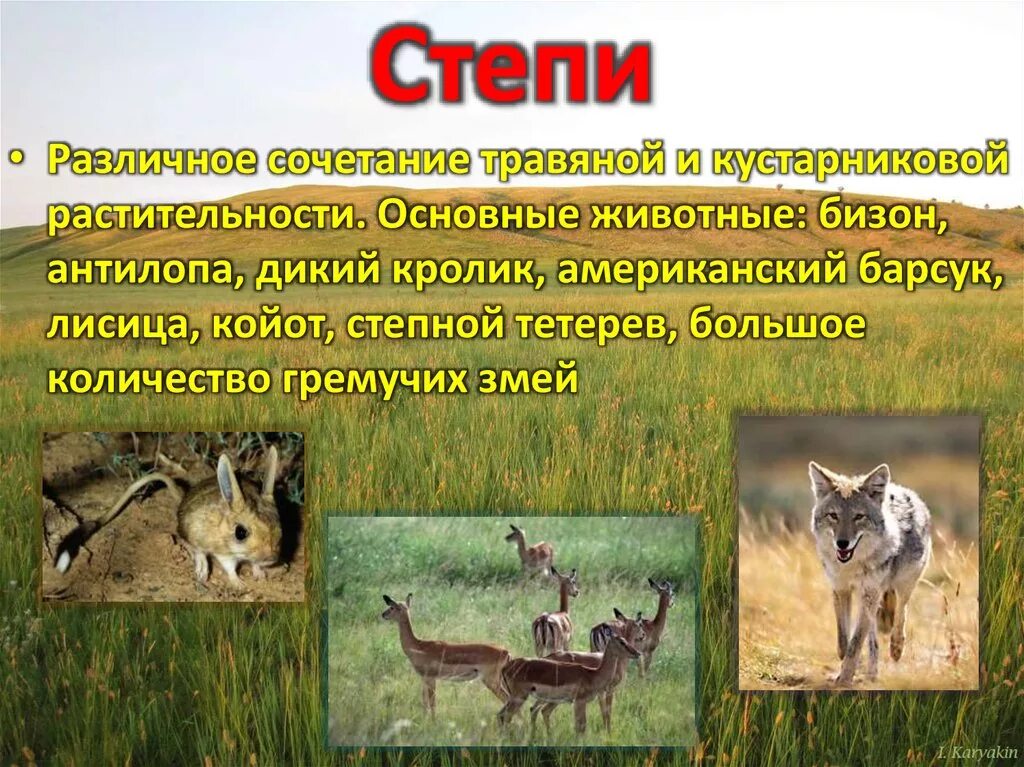 Степи

• Различное сочетание травяной и кустарниковой растительности. Основные животные: бизон, антилопа, дикий кролик, американский барсук, лисица, койот, степной тетерев, большое количество гремучих змей

I. Karyakin